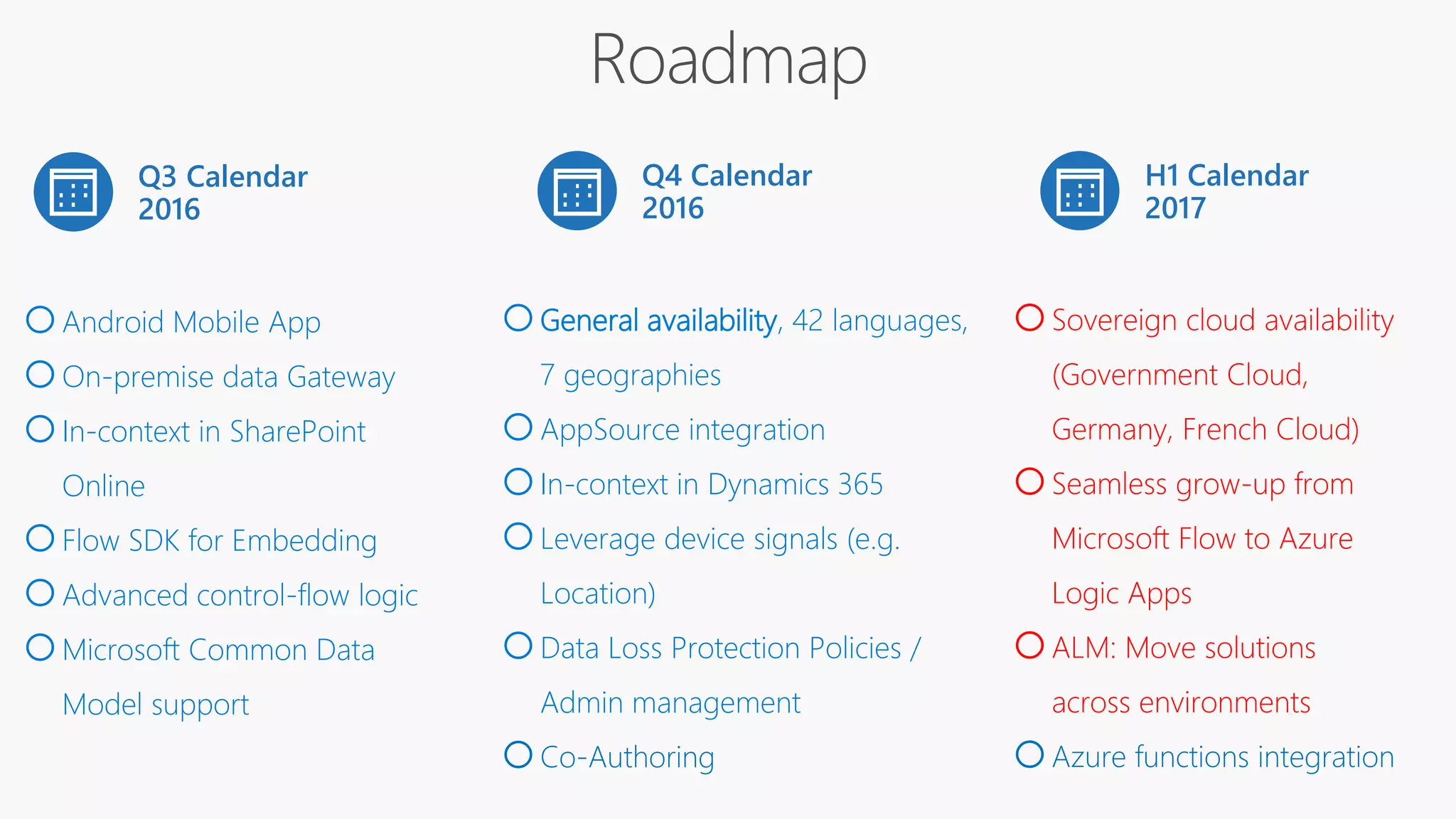 Roadmap

Q3 Calendar 2016

Android Mobile App
On-premise data Gateway
In-context in SharePoint Online
Flow SDK for Embedding
Advanced control-flow logic
Microsoft Common Data Model support

Q4 Calendar 2016

General availability, 42 languages, 7 geographies
AppSource integration
In-context in Dynamics 365
Leverage device signals (e.g. Location)
Data Loss Protection Policies / Admin management
Co-Authoring

H1 Calendar 2017

Sovereign cloud availability (Government Cloud, Germany, French Cloud)
Seamless grow-up from Microsoft Flow to Azure Logic Apps
ALM: Move solutions across environments
Azure functions integration